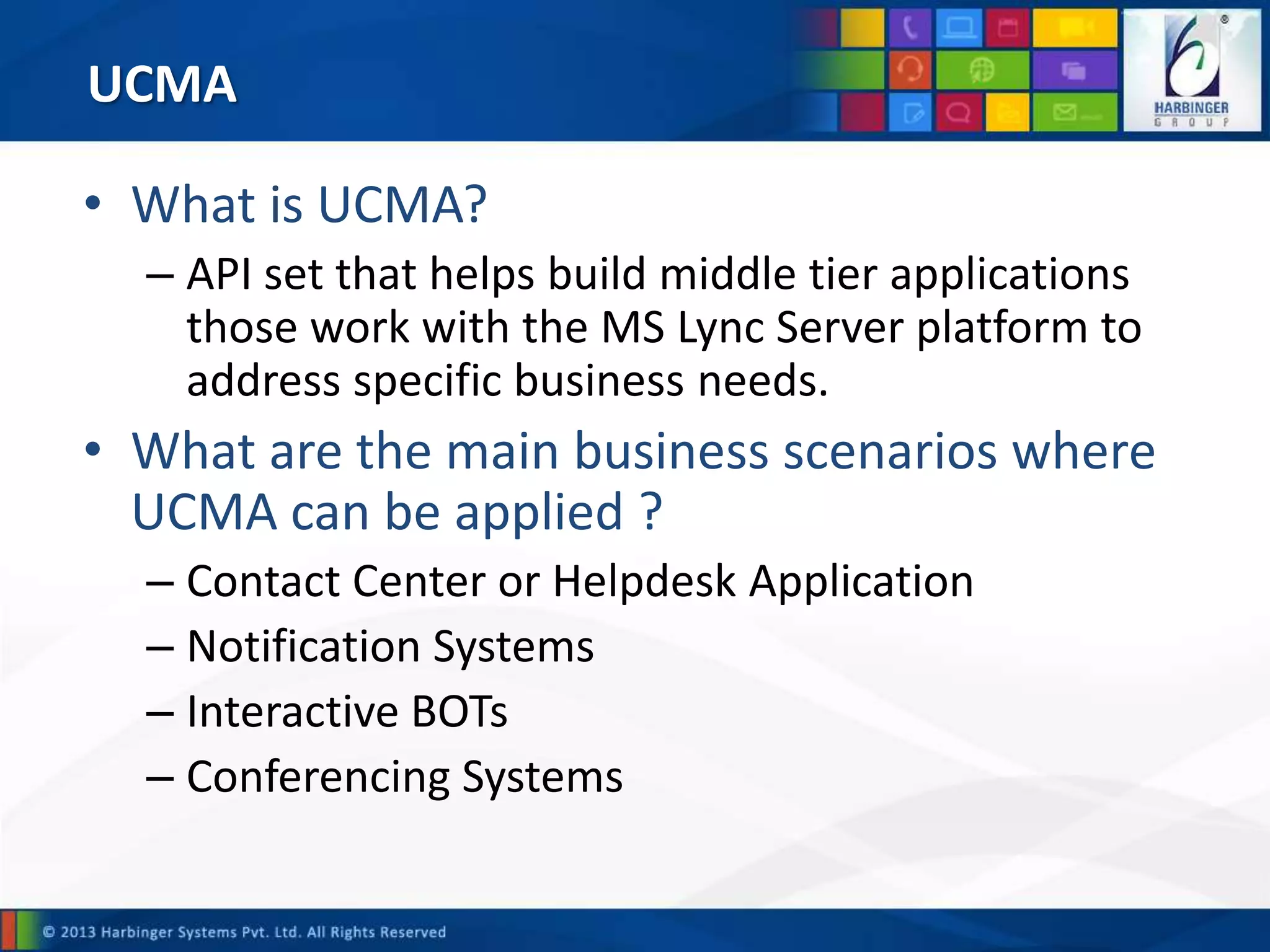 UCMA

HARBINGER GROUP

• What is UCMA?

– API set that helps build middle tier applications those work with the MS Lync Server platform to address specific business needs.

• What are the main business scenarios where UCMA can be applied ?

– Contact Center or Helpdesk Application

– Notification Systems

– Interactive BOTs

– Conferencing Systems

© 2013 Harbinger Systems Pvt. Ltd. All Rights Reserved